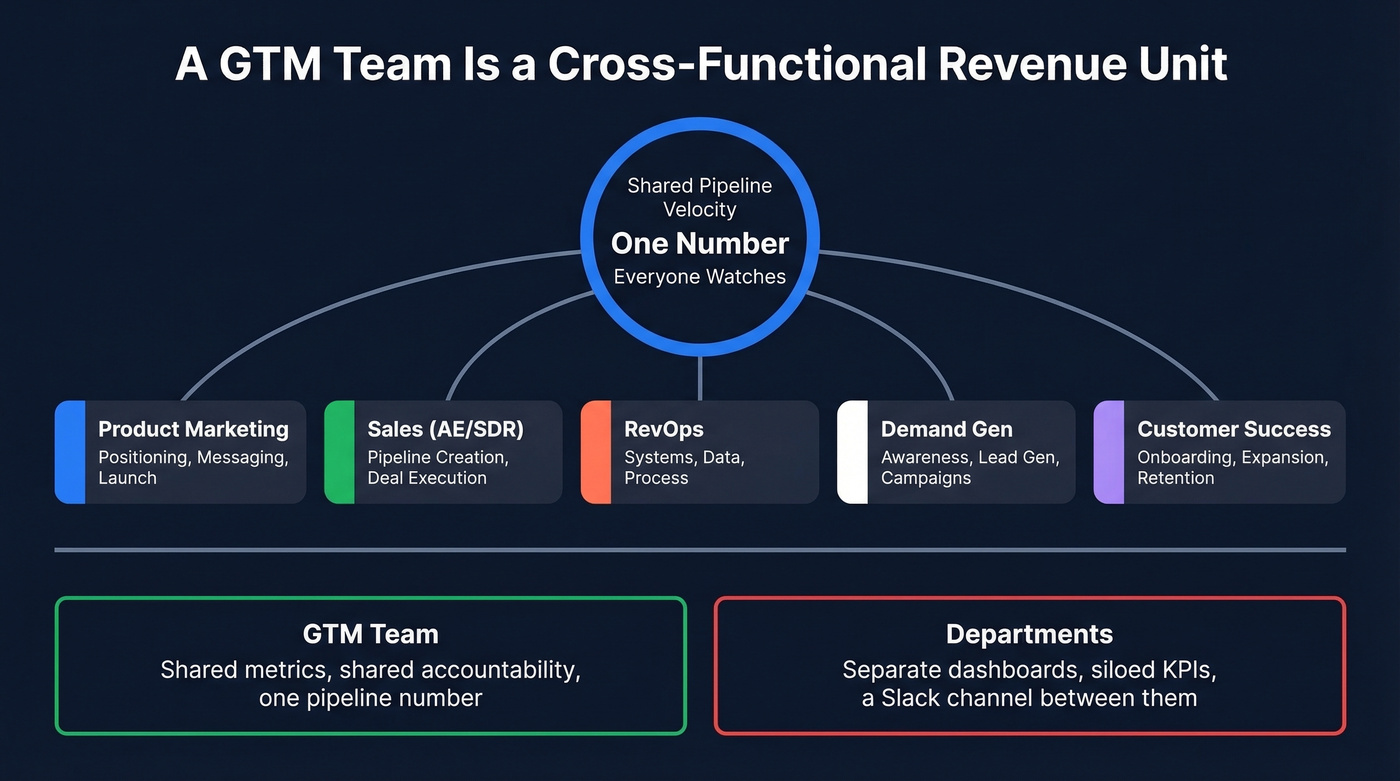 A GTM Team Is a Cross-Functional Revenue Unit

Shared Pipeline Velocity
One Number
Everyone Watches

Product Marketing
Positioning, Messaging, Launch

Sales (AE/SDR)
Pipeline Creation, Deal Execution

RevOps
Systems, Data, Process

Demand Gen
Awareness, Lead Gen, Campaigns

Customer Success
Onboarding, Expansion, Retention

GTM Team
Shared metrics, shared accountability, one pipeline number

Departments
Separate dashboards, siloed KPIs, a Slack channel between them